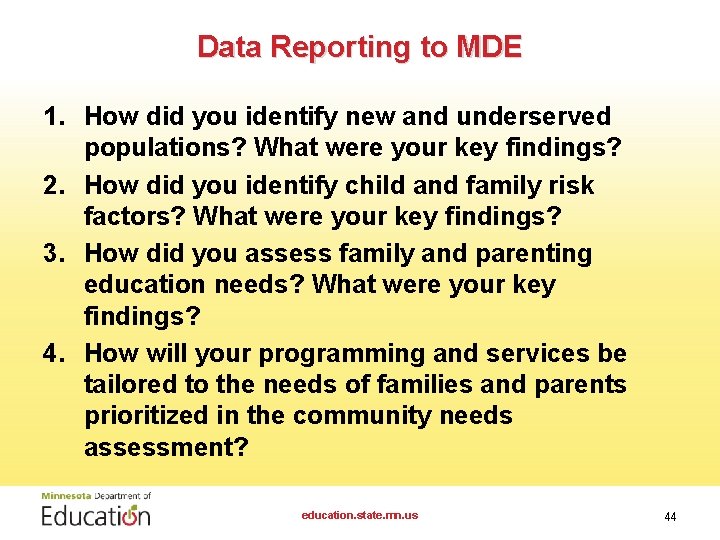 Data Reporting to MDE

1. How did you identify new and underserved populations? What were your key findings?
2. How did you identify child and family risk factors? What were your key findings?
3. How did you assess family and parenting education needs? What were your key findings?
4. How will your programming and services be tailored to the needs of families and parents prioritized in the community needs assessment?

Minnesota Department of Education

education.state.mn.us

44